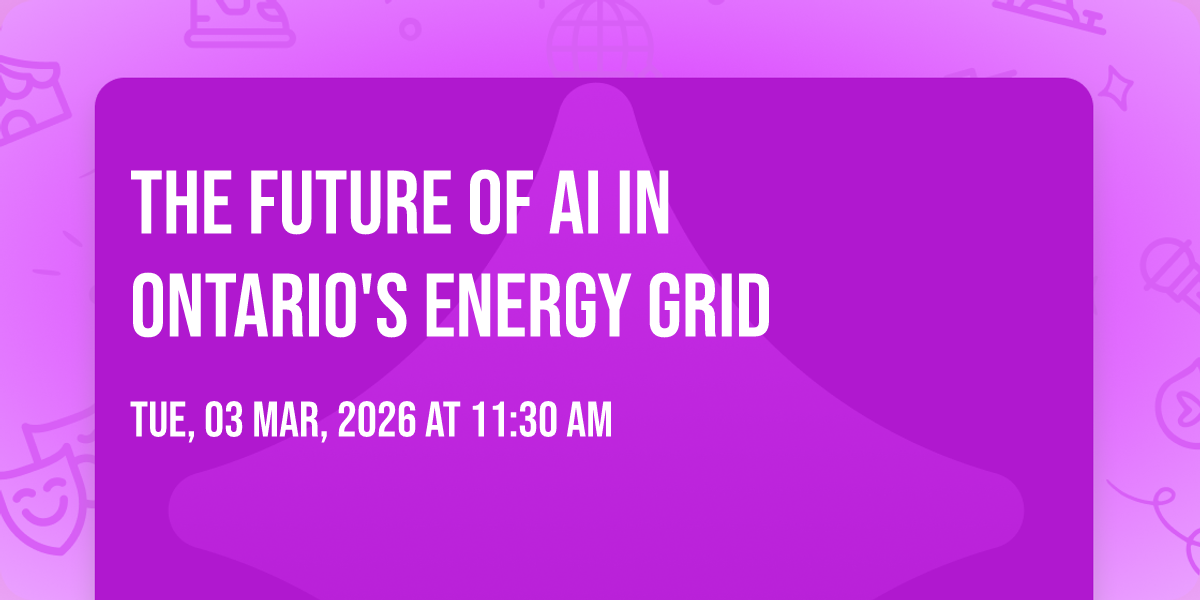 THE FUTURE OF AI IN ONTARIO'S ENERGY GRID

TUE, 03 MAR, 2026 AT 11:30 AM